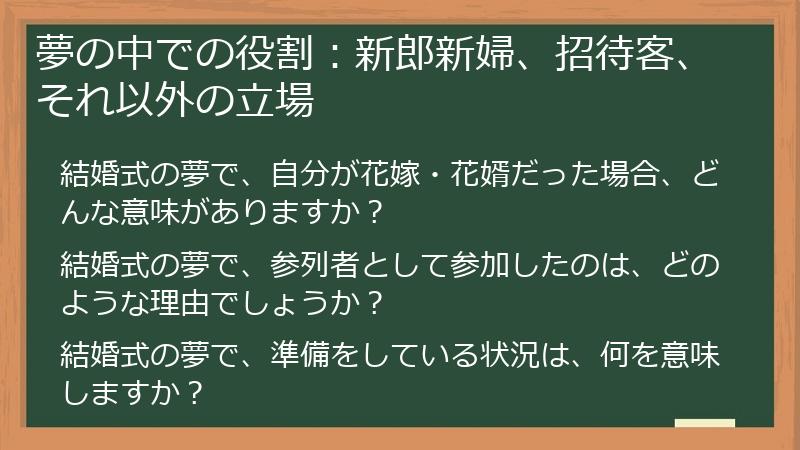 夢の中での役割：新郎新婦、招待客、それ以外の立場

結婚式の夢で、自分が花嫁・花婿だった場合、どんな意味がありますか？

結婚式の夢で、参列者として参加したのは、どのような理由でしょうか？

結婚式の夢で、準備をしている状況は、何を意味しますか？